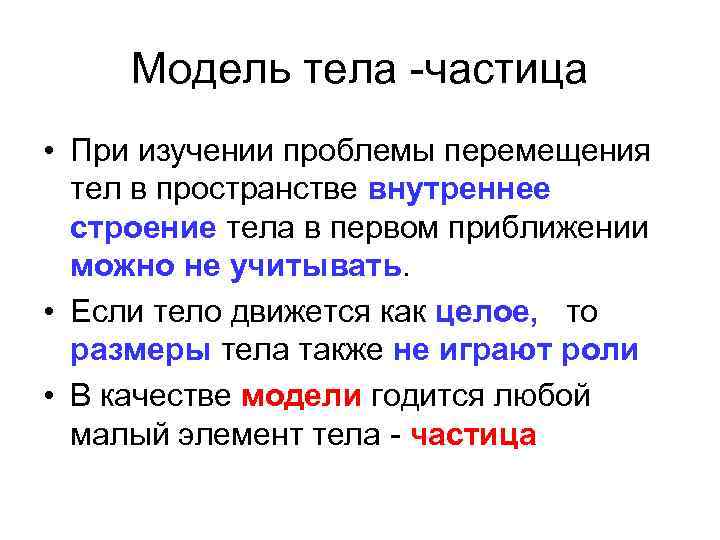 Модель тела -частица

• При изучении проблемы перемещения тел в пространстве внутреннее строение тела в первом приближении можно не учитывать.

• Если тело движется как целое, то размеры тела также не играют роли

• В качестве модели годится любой малый элемент тела - частица